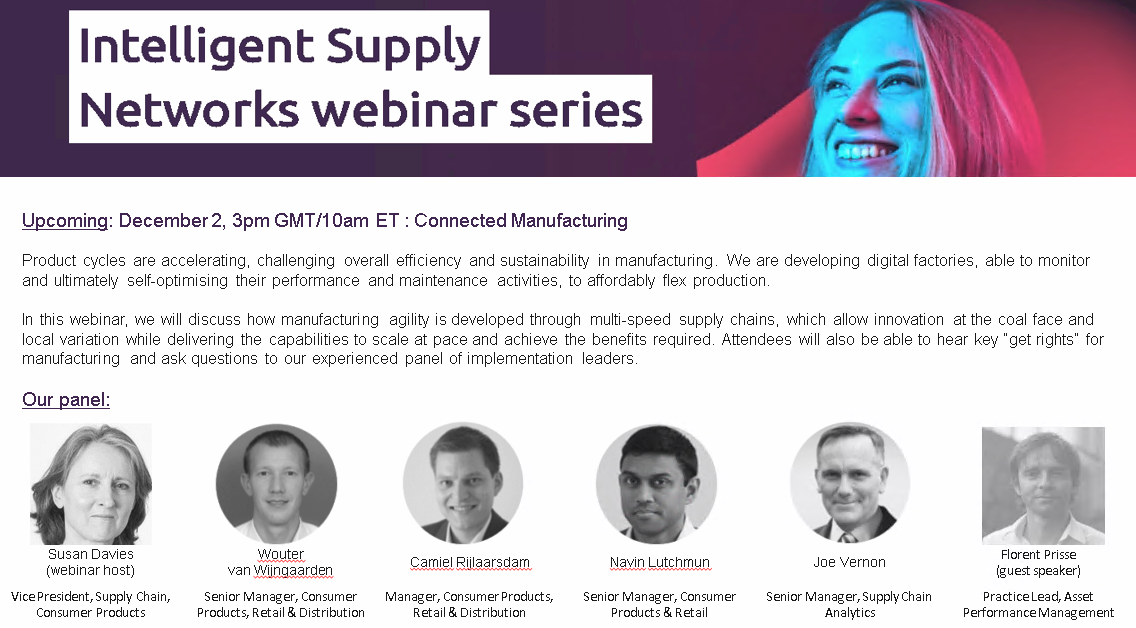 Intelligent Supply Networks webinar series

Upcoming: December 2, 3pm GMT/10am ET : Connected Manufacturing

Product cycles are accelerating, challenging overall efficiency and sustainability in manufacturing. We are developing digital factories, able to monitor and ultimately self-optimising their performance and maintenance activities, to affordably flex production.

In this webinar, we will discuss how manufacturing agility is developed through multi-speed supply chains, which allow innovation at the coal face and local variation while delivering the capabilities to scale at pace and achieve the benefits required. Attendees will also be able to hear key "get rights" for manufacturing and ask questions to our experienced panel of implementation leaders.

Our panel:

Susan Davies (webinar host)
Vice President, Supply Chain, Consumer Products

Wouter van Wijngaarden
Senior Manager, Consumer Products, Retail & Distribution

Camiel Rijlaarsdam
Manager, Consumer Products, Retail & Distribution

Navin Lutchmun
Senior Manager, Consumer Products & Retail

Joe Vernon
Senior Manager, Supply Chain Analytics

Florent Prisse (guest speaker)
Practice Lead, Asset Performance Management